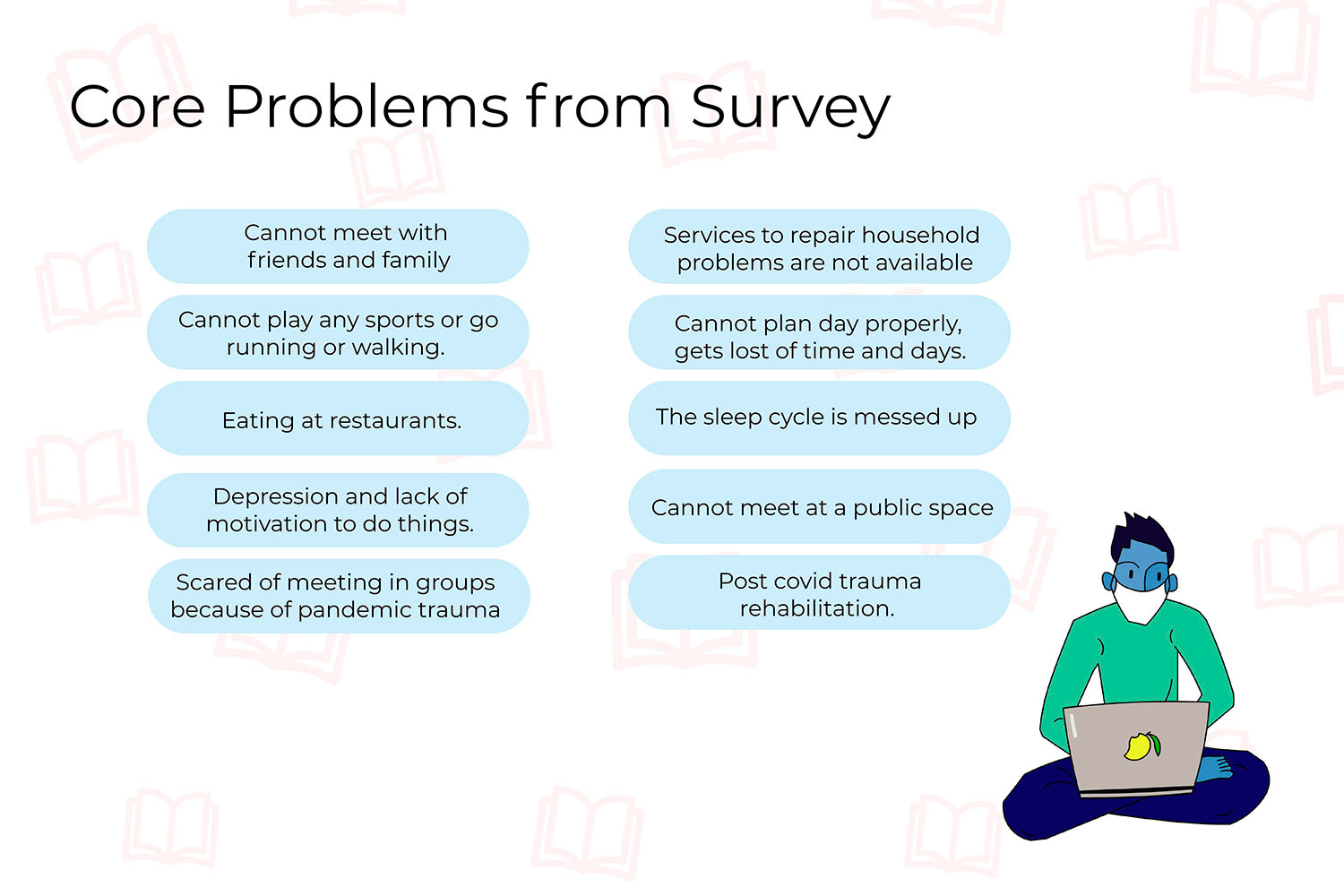 Core Problems from Survey

Cannot meet with friends and family

Cannot play any sports or go running or walking.

Eating at restaurants.

Depression and lack of motivation to do things.

Scared of meeting in groups because of pandemic trauma

Services to repair household problems are not available

Cannot plan day properly, gets lost of time and days.

The sleep cycle is messed up

Cannot meet at a public space

Post covid trauma rehabilitation.